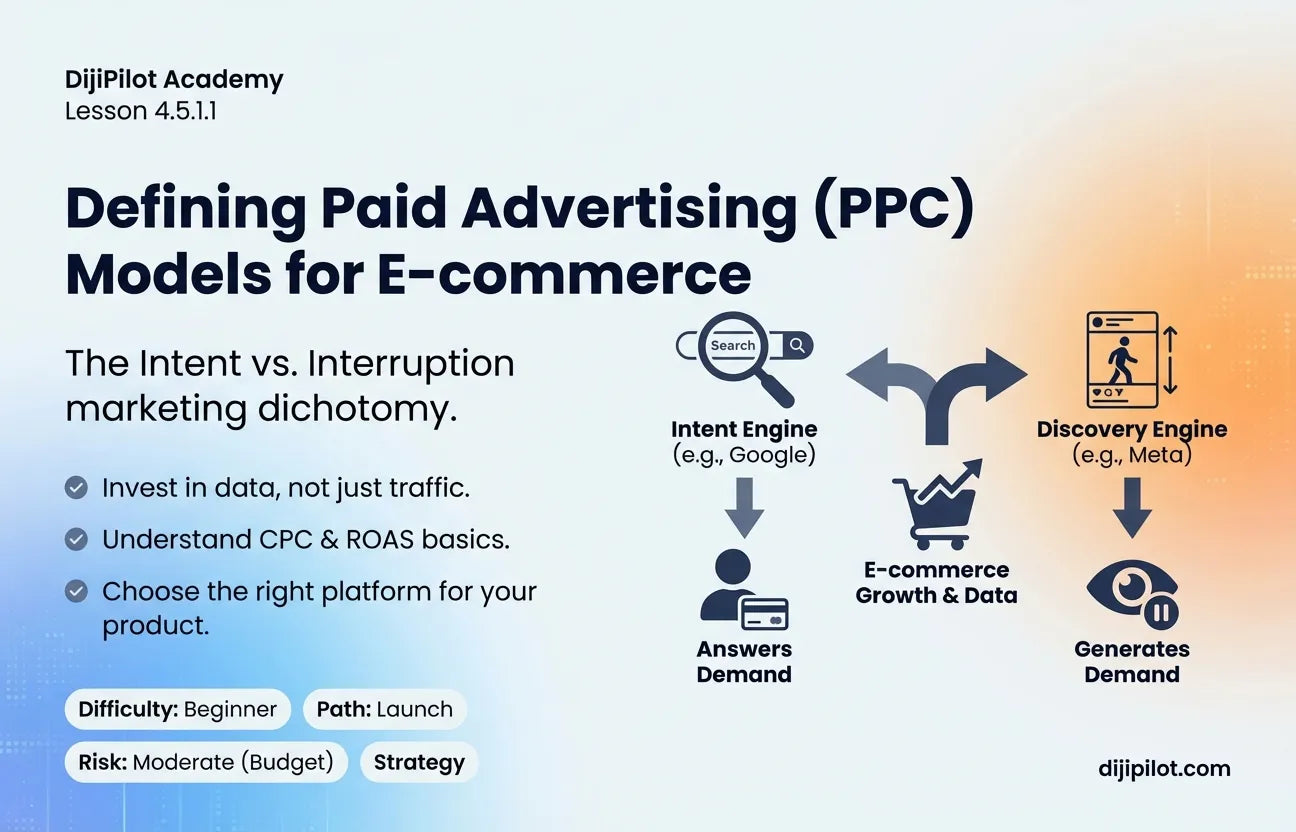 DijiPilot Academy
Lesson 4.5.1.1

Defining Paid Advertising (PPC) Models for E-commerce

The Intent vs. Interruption marketing dichotomy.

Invest in data, not just traffic.

Understand CPC & ROAS basics.

Choose the right platform for your product.

Difficulty: Beginner
Path: Launch
Risk: Moderate (Budget)
Strategy

Search

Intent Engine
(e.g., Google)

Answers Demand

E-commerce Growth & Data

Discovery Engine
(e.g., Meta)

Generates Demand

dijipilot.com